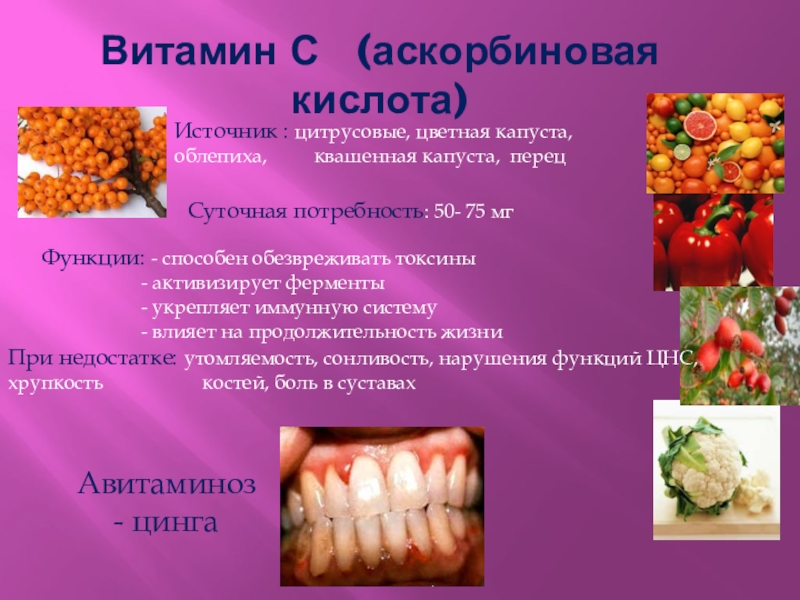 Витамин С (аскорбиновая кислота)

Источник : цитрусовые, цветная капуста, облепиха, квашенная капуста, перец

Суточная потребность: 50- 75 мг

Функции: - способен обезвреживать токсины
- активизирует ферменты
- укрепляет иммунную систему
- влияет на продолжительность жизни

При недостатке: утомляемость, сонливость, нарушения функций ЦНС, хрупкость костей, боль в суставах

Авитаминоз - цинга